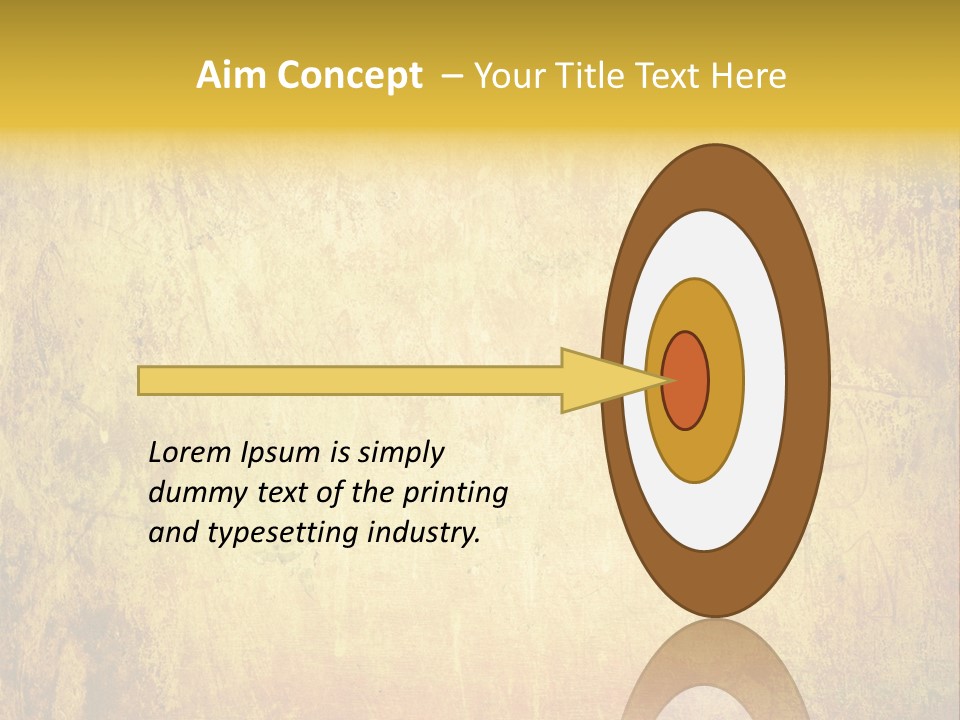 Aim Concept – Your Title Text Here

Lorem Ipsum is simply dummy text of the printing and typesetting industry.